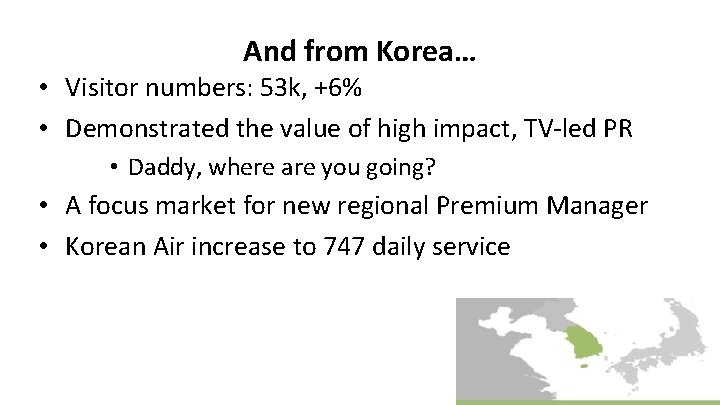 And from Korea…

• Visitor numbers: 53k, +6%
• Demonstrated the value of high impact, TV-led PR
  • Daddy, where are you going?
• A focus market for new regional Premium Manager
• Korean Air increase to 747 daily service